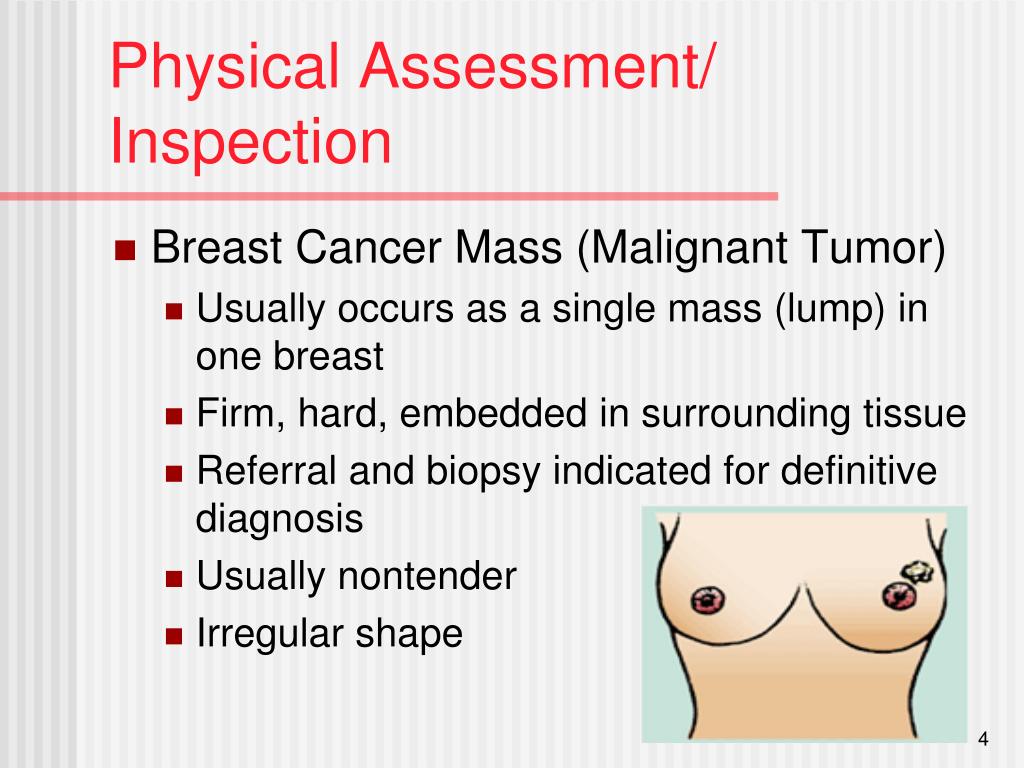 Physical Assessment/ Inspection

Breast Cancer Mass (Malignant Tumor)

Usually occurs as a single mass (lump) in one breast

Firm, hard, embedded in surrounding tissue

Referral and biopsy indicated for definitive diagnosis

Usually nontender

Irregular shape

4